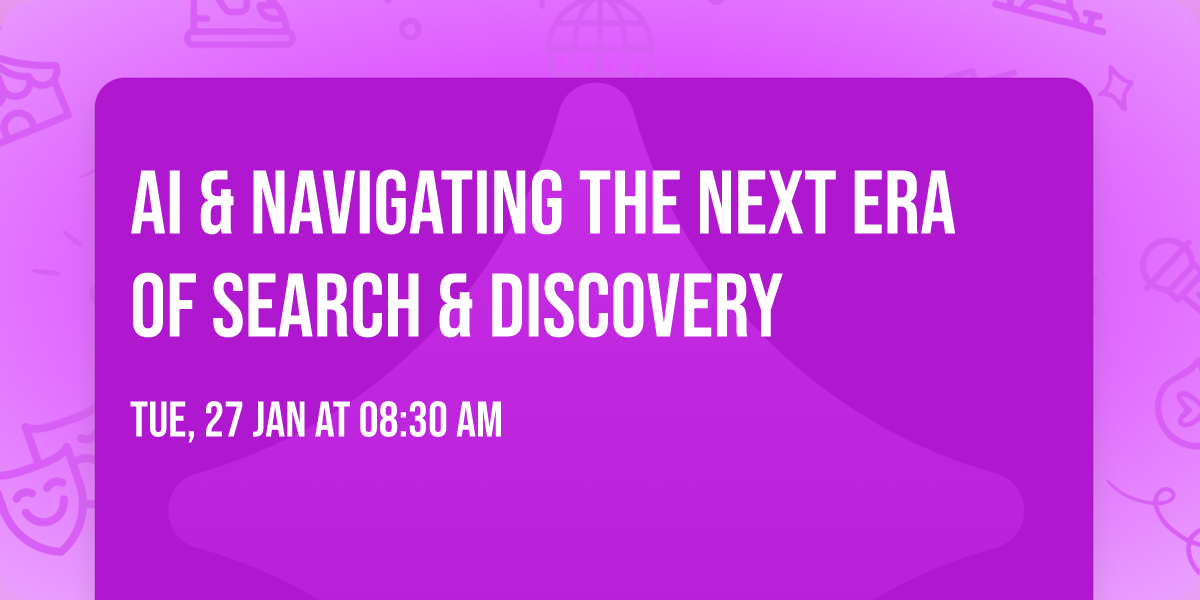 AI & NAVIGATING THE NEXT ERA OF SEARCH & DISCOVERY

TUE, 27 JAN AT 08:30 AM